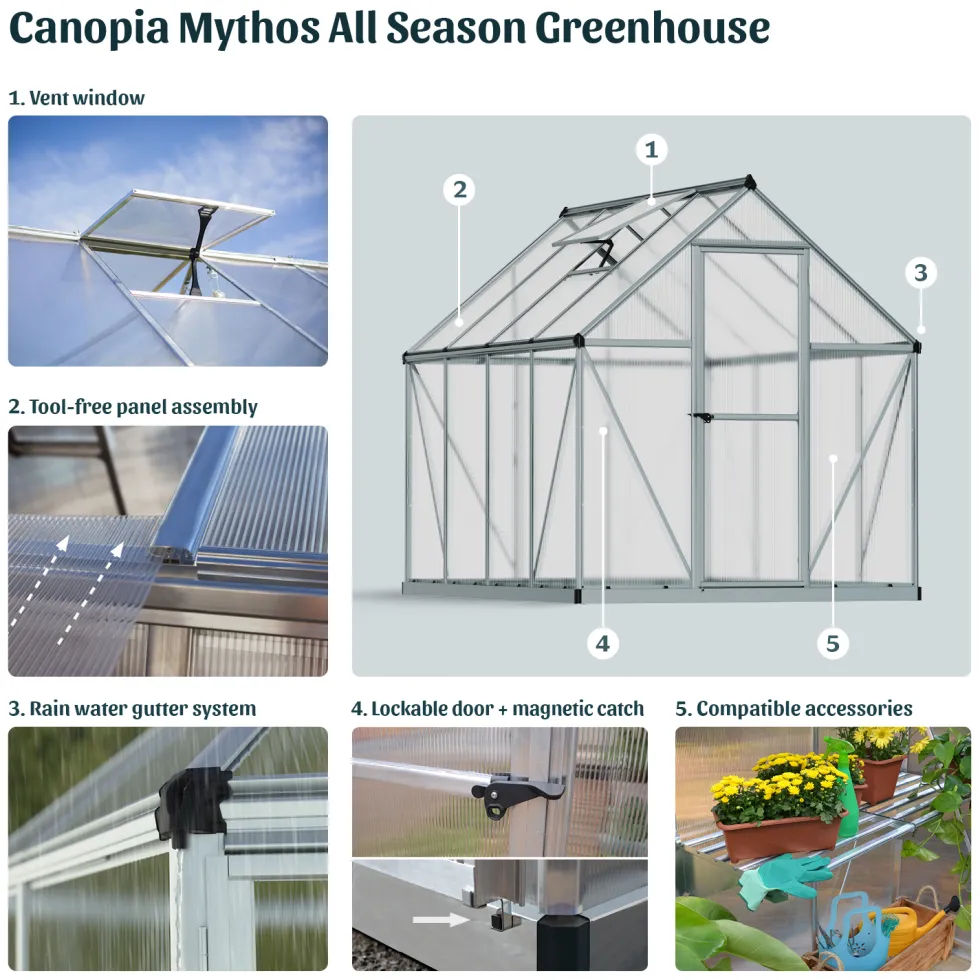 Canopia Mythos All Season Greenhouse

1. Vent window

2. Tool-free panel assembly

1

2

3

4

5

3. Rain water gutter system

4. Lockable door + magnetic catch

5. Compatible accessories